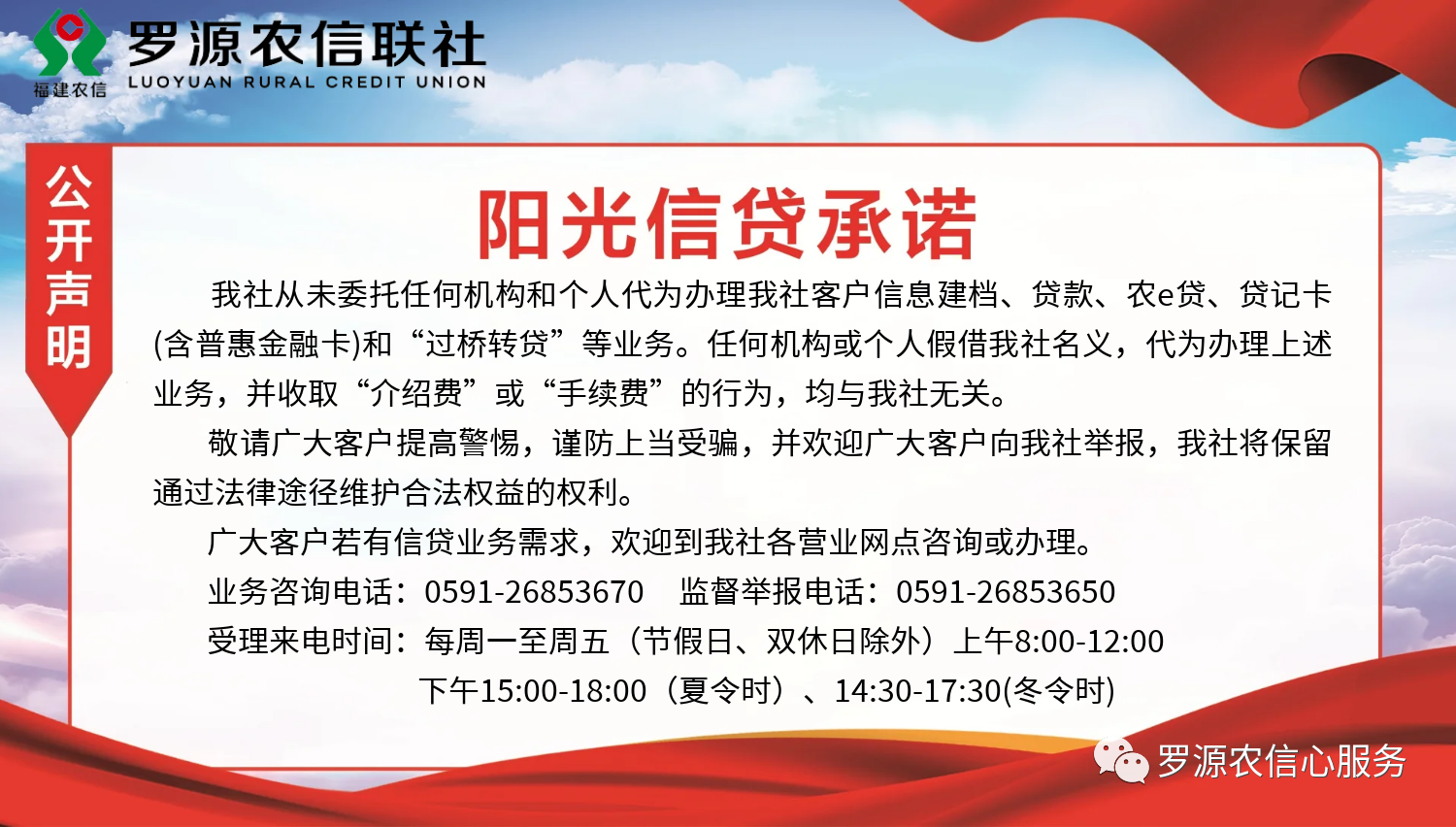 福建农信
罗源农信联社
LUOYUAN RURAL CREDIT UNION

公开声明

阳光信贷承诺

我社从未委托任何机构和个人代为办理我社客户信息建档、贷款、农e贷、贷记卡(含普惠金融卡)和“过桥转贷”等业务。任何机构或个人假借我社名义，代为办理上述业务，并收取“介绍费”或“手续费”的行为，均与我社无关。

敬请广大客户提高警惕，谨防上当受骗，并欢迎广大客户向我社举报，我社将保留通过法律途径维护合法权益的权利。

广大客户若有信贷业务需求，欢迎到我社各营业网点咨询或办理。

业务咨询电话：0591-26853670　监督举报电话：0591-26853650

受理来电时间：每周一至周五（节假日、双休日除外）上午8:00-12:00

下午15:00-18:00（夏令时）、14:30-17:30(冬令时)

罗源农信心服务